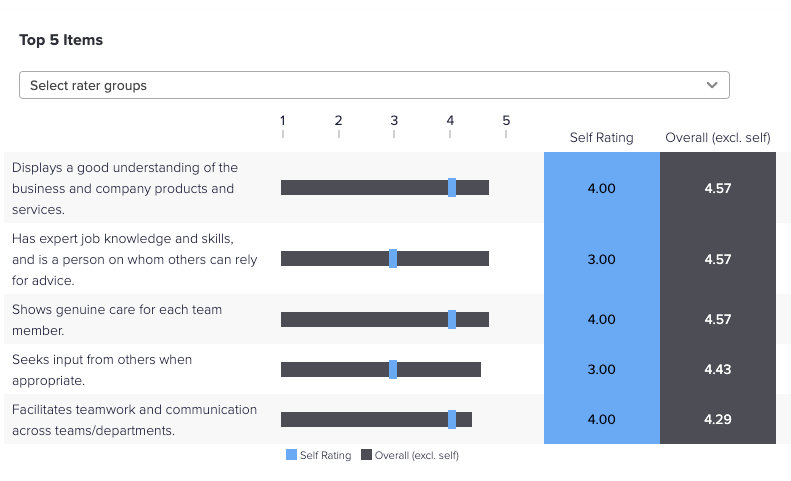 Top 5 Items

Select rater groups

| | 1 2 3 4 5 | Self Rating | Overall (excl. self) |
|---|---|---|---|
| Displays a good understanding of the business and company products and services. | | 4.00 | 4.57 |
| Has expert job knowledge and skills, and is a person on whom others can rely for advice. | | 3.00 | 4.57 |
| Shows genuine care for each team member. | | 4.00 | 4.57 |
| Seeks input from others when appropriate. | | 3.00 | 4.43 |
| Facilitates teamwork and communication across teams/departments. | | 4.00 | 4.29 |

Self Rating Overall (excl. self)